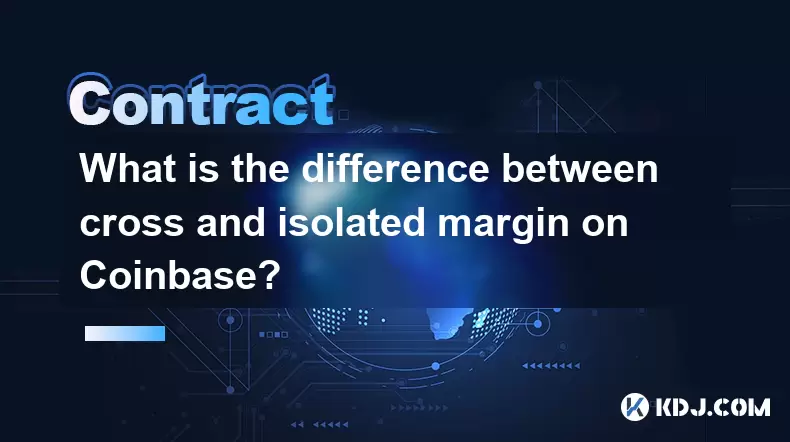 Contract

What is the difference between cross and isolated margin on Coinbase?

KDJ.COM